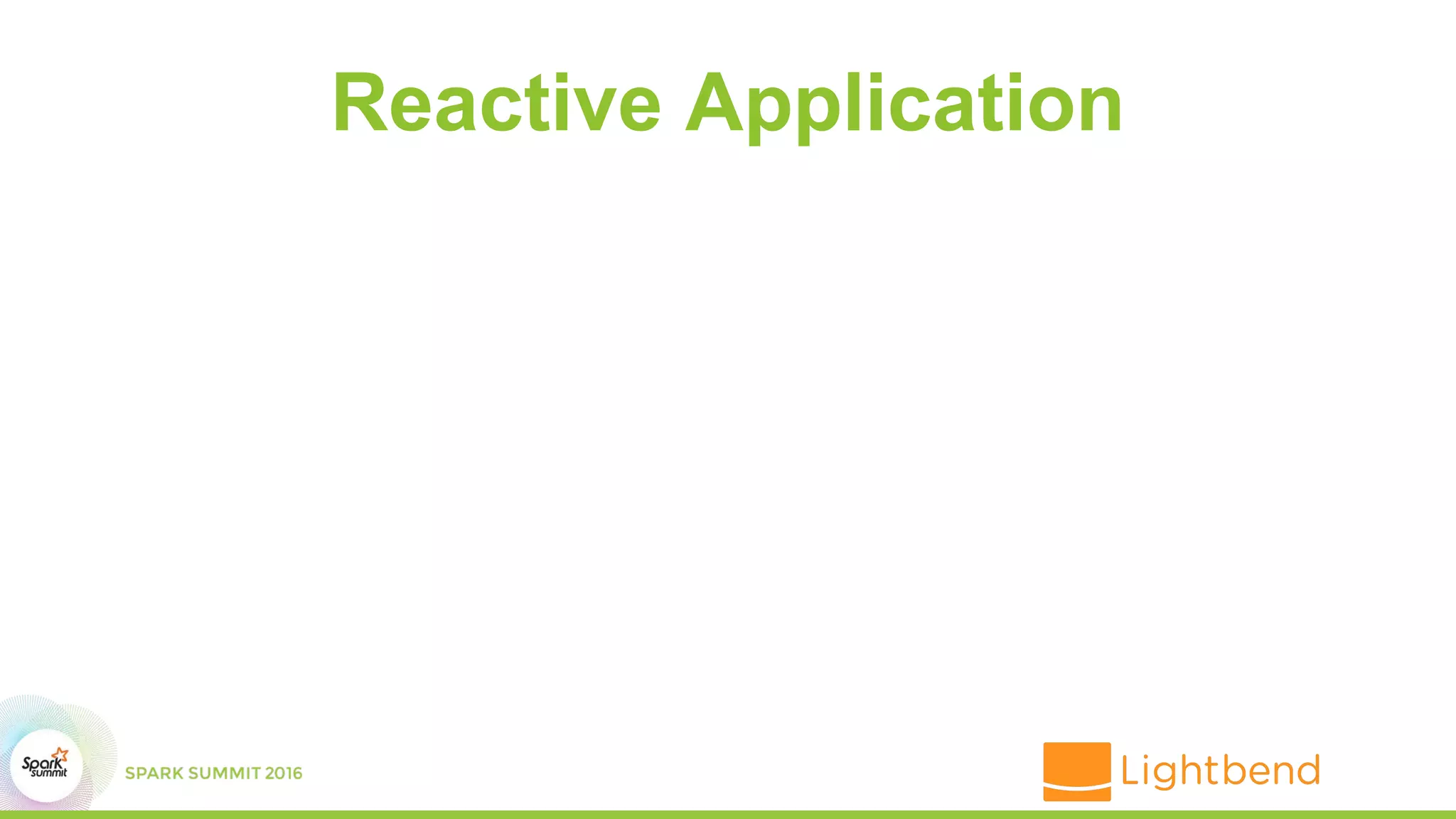 Reactive Application

Spark summit

SPARK SUMMIT 2016

Lightbend